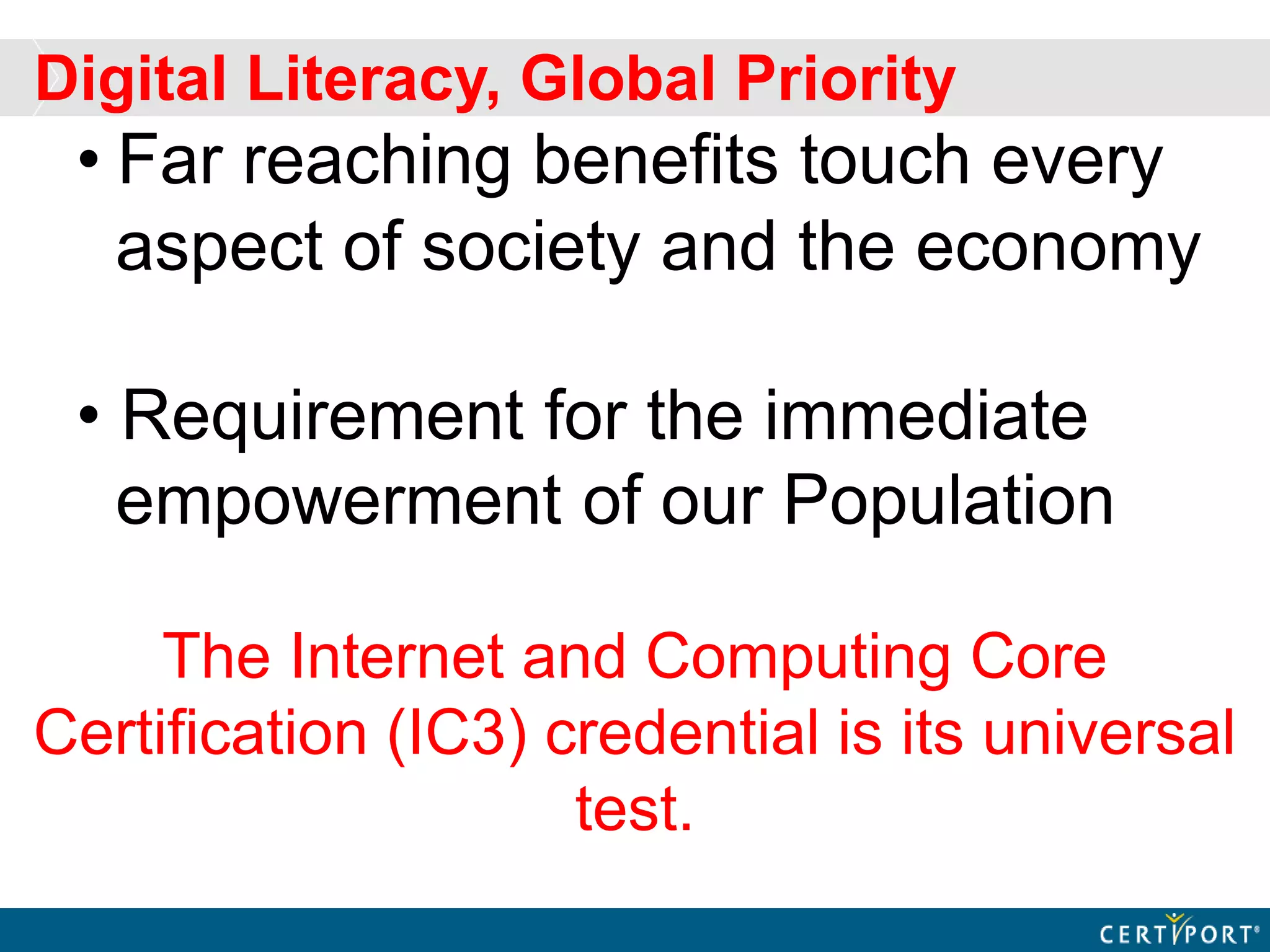 Digital Literacy, Global Priority

• Far reaching benefits touch every aspect of society and the economy

• Requirement for the immediate empowerment of our Population

The Internet and Computing Core Certification (IC3) credential is its universal test.

CERTIPORT®